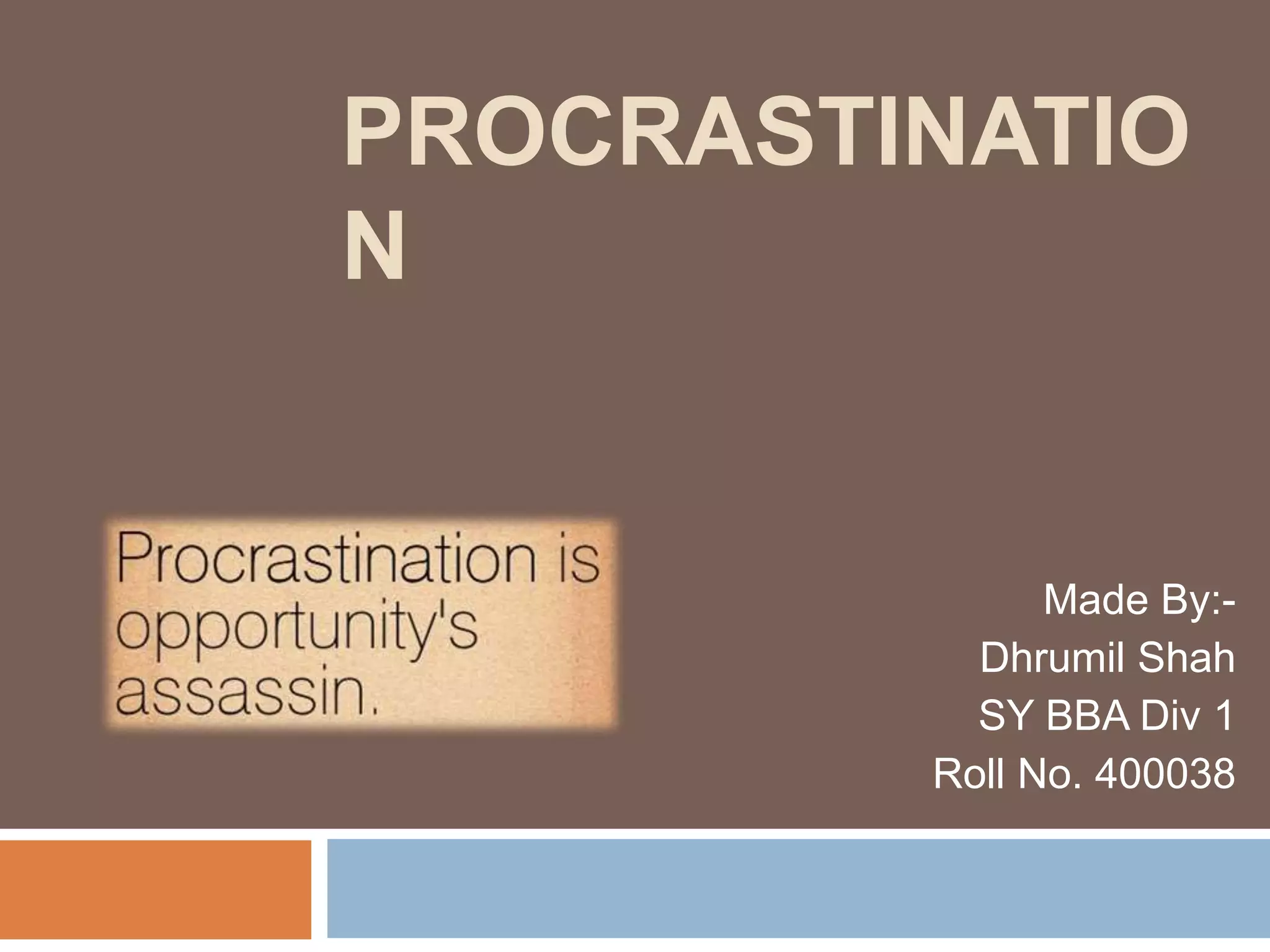 PROCRASTINATION

Procrastination is opportunity's assassin.

Made By:-
Dhrumil Shah
SY BBA Div 1
Roll No. 400038